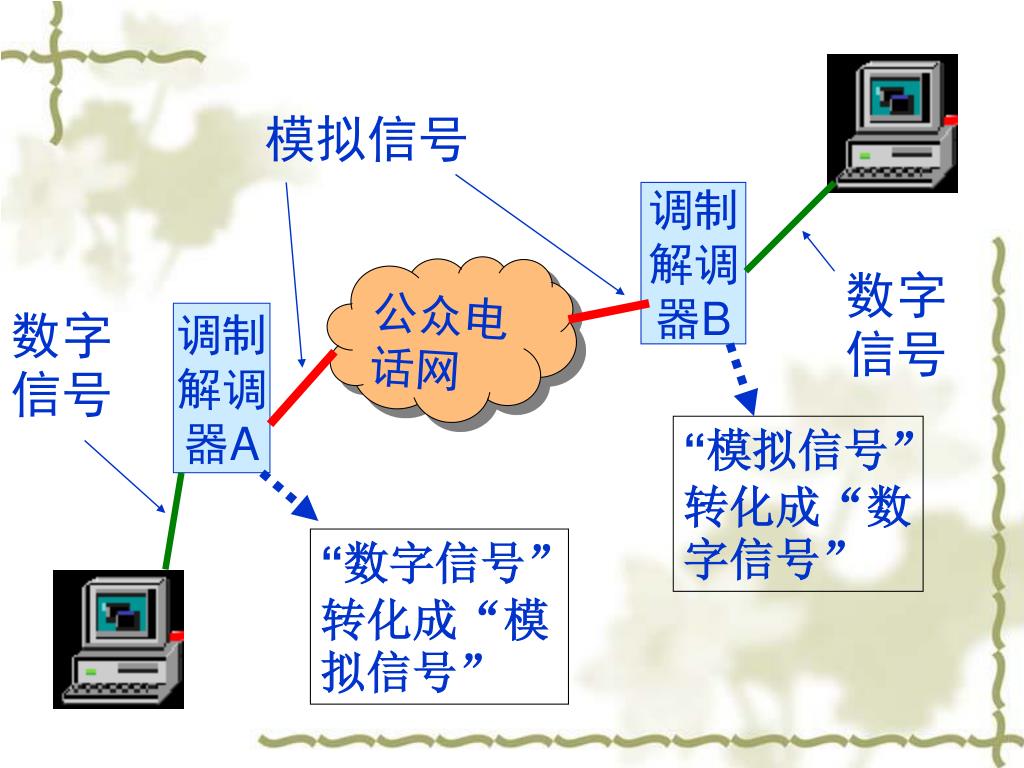 模拟信号

调制解调器B

数字信号

数字信号

调制解调器A

公众电话网

“模拟信号”转化成“数字信号”

“数字信号”转化成“模拟信号”